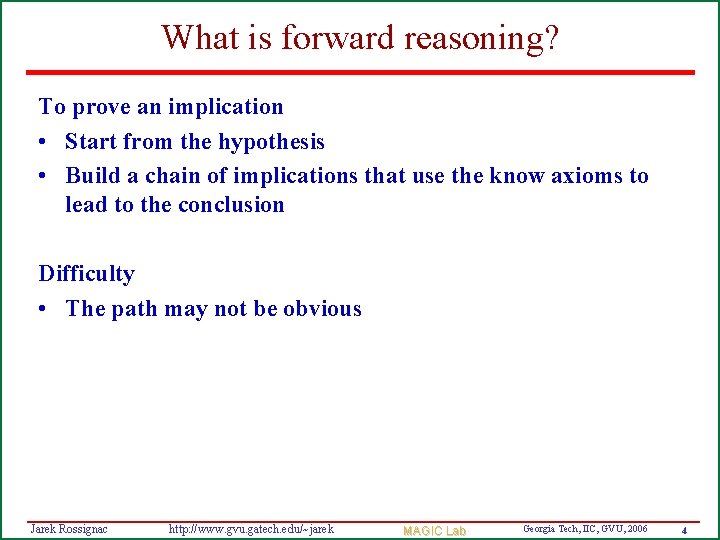 What is forward reasoning?

To prove an implication

• Start from the hypothesis

• Build a chain of implications that use the know axioms to lead to the conclusion

Difficulty

• The path may not be obvious

Jarek Rossignac http://www.gvu.gatech.edu/~jarek MAGIC Lab Georgia Tech, IIC, GVU, 2006 4